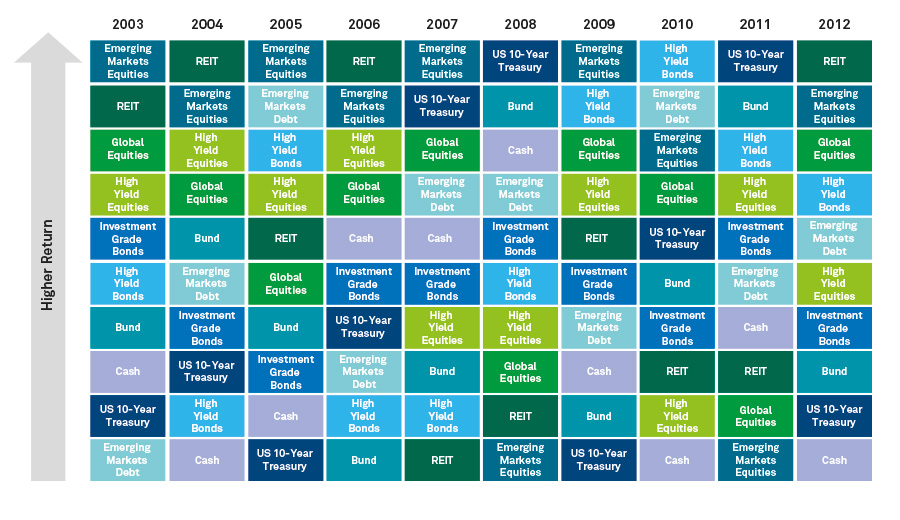 Higher Return

| 2003 | 2004 | 2005 | 2006 | 2007 | 2008 | 2009 | 2010 | 2011 | 2012 |
|---|---|---|---|---|---|---|---|---|---|
| Emerging Markets Equities | REIT | Emerging Markets Equities | REIT | Emerging Markets Equities | US 10-Year Treasury | Emerging Markets Equities | High Yield Bonds | US 10-Year Treasury | REIT |
| REIT | Emerging Markets Equities | Emerging Markets Debt | Emerging Markets Equities | US 10-Year Treasury | Bund | High Yield Bonds | Emerging Markets Debt | Bund | Emerging Markets Equities |
| Global Equities | High Yield Equities | High Yield Bonds | High Yield Equities | Global Equities | Cash | Global Equities | Emerging Markets Equities | High Yield Bonds | Global Equities |
| High Yield Equities | Global Equities | High Yield Equities | Global Equities | Emerging Markets Debt | Emerging Markets Debt | High Yield Equities | Global Equities | High Yield Equities | High Yield Bonds |
| Investment Grade Bonds | Bund | REIT | Cash | Cash | Investment Grade Bonds | REIT | US 10-Year Treasury | Investment Grade Bonds | Emerging Markets Debt |
| High Yield Bonds | Emerging Markets Debt | Global Equities | Investment Grade Bonds | Investment Grade Bonds | High Yield Bonds | Investment Grade Bonds | Bund | Emerging Markets Debt | High Yield Equities |
| Bund | Investment Grade Bonds | Bund | US 10-Year Treasury | High Yield Equities | High Yield Equities | Emerging Markets Debt | Investment Grade Bonds | Cash | Investment Grade Bonds |
| Cash | US 10-Year Treasury | Investment Grade Bonds | Emerging Markets Debt | Bund | Global Equities | Cash | REIT | REIT | Bund |
| US 10-Year Treasury | High Yield Bonds | Cash | High Yield Bonds | High Yield Bonds | REIT | Bund | High Yield Equities | Global Equities | US 10-Year Treasury |
| Emerging Markets Debt | Cash | US 10-Year Treasury | Bund | REIT | Emerging Markets Equities | US 10-Year Treasury | Cash | Emerging Markets Equities | Cash |